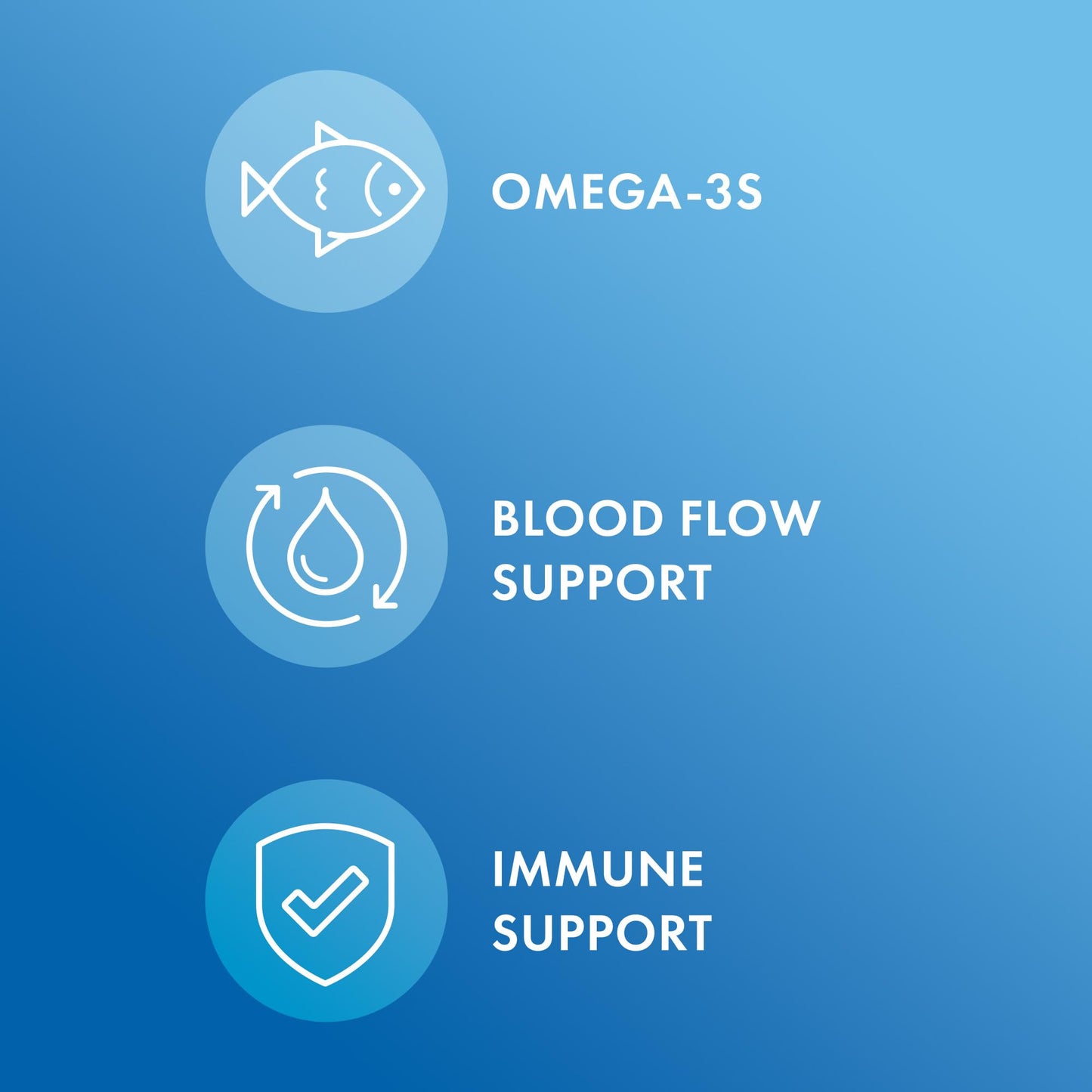 OMEGA-3S

BLOOD FLOW SUPPORT

IMMUNE SUPPORT